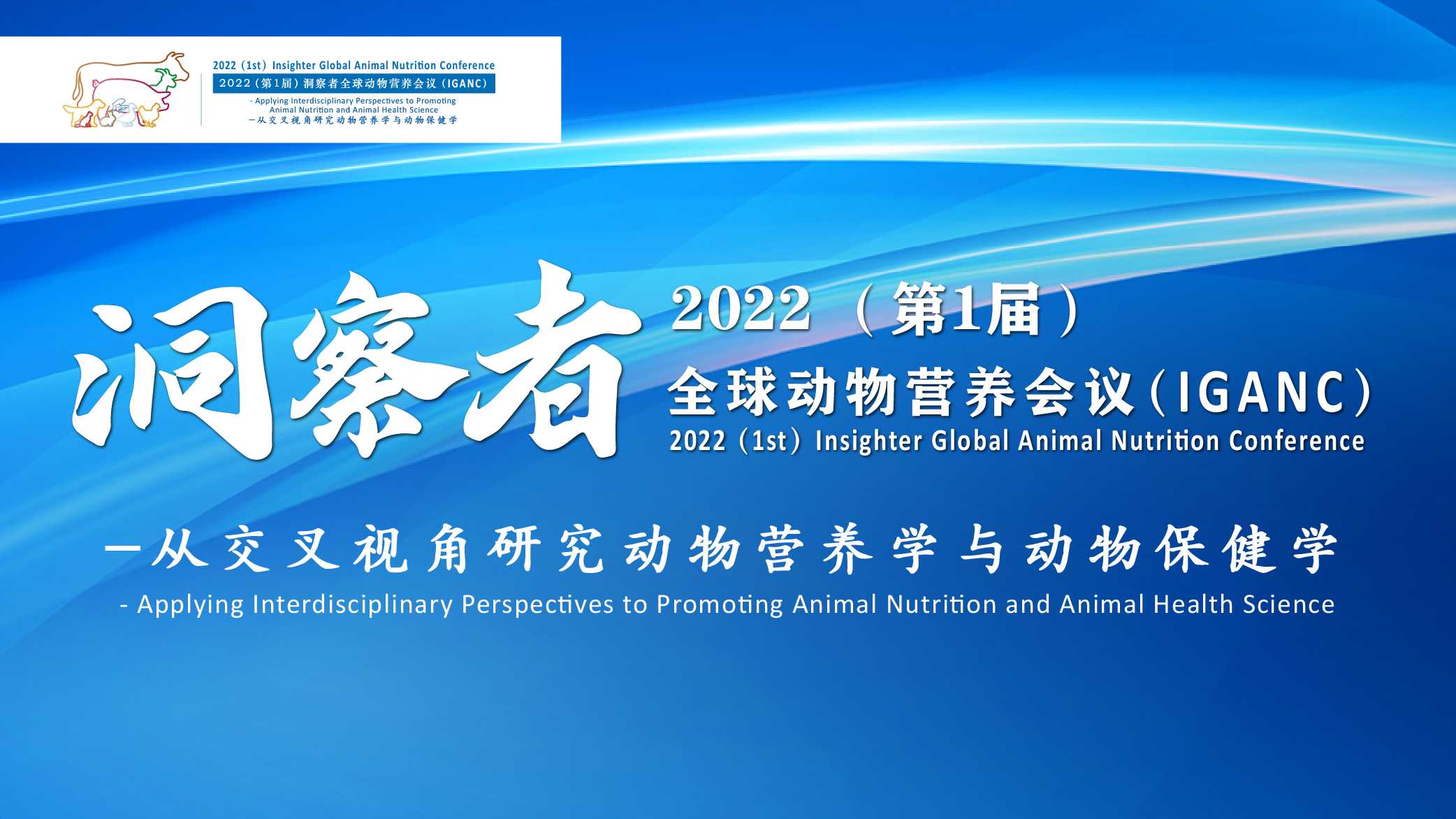 2022（1st）Insighter Global Animal Nutrition Conference
2022（第1届）洞察者全球动物营养会议（IGANC）
- Applying Interdisciplinary Perspectives to Promoting Animal Nutrition and Animal Health Science
—从交叉视角研究动物营养学与动物保健学

洞察者

2022（第1届）
全球动物营养会议（IGANC）
2022（1st）Insighter Global Animal Nutrition Conference

—从交叉视角研究动物营养学与动物保健学
- Applying Interdisciplinary Perspectives to Promoting Animal Nutrition and Animal Health Science